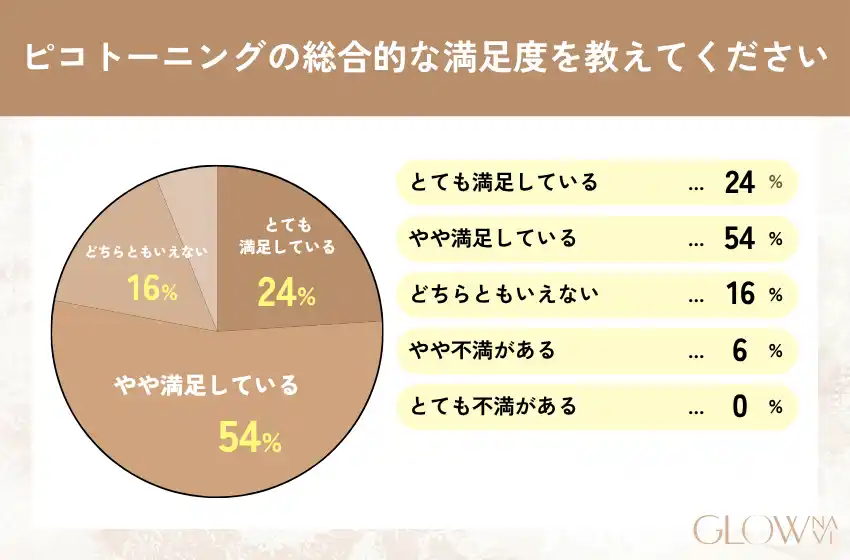 ピコトーニングの総合的な満足度を教えてください

とても満足している 24%

どちらともいえない 16%

やや満足している 54%

とても満足している … 24 %

やや満足している … 54 %

どちらともいえない … 16 %

やや不満がある … 6 %

とても不満がある … 0 %

GLOW NAVI